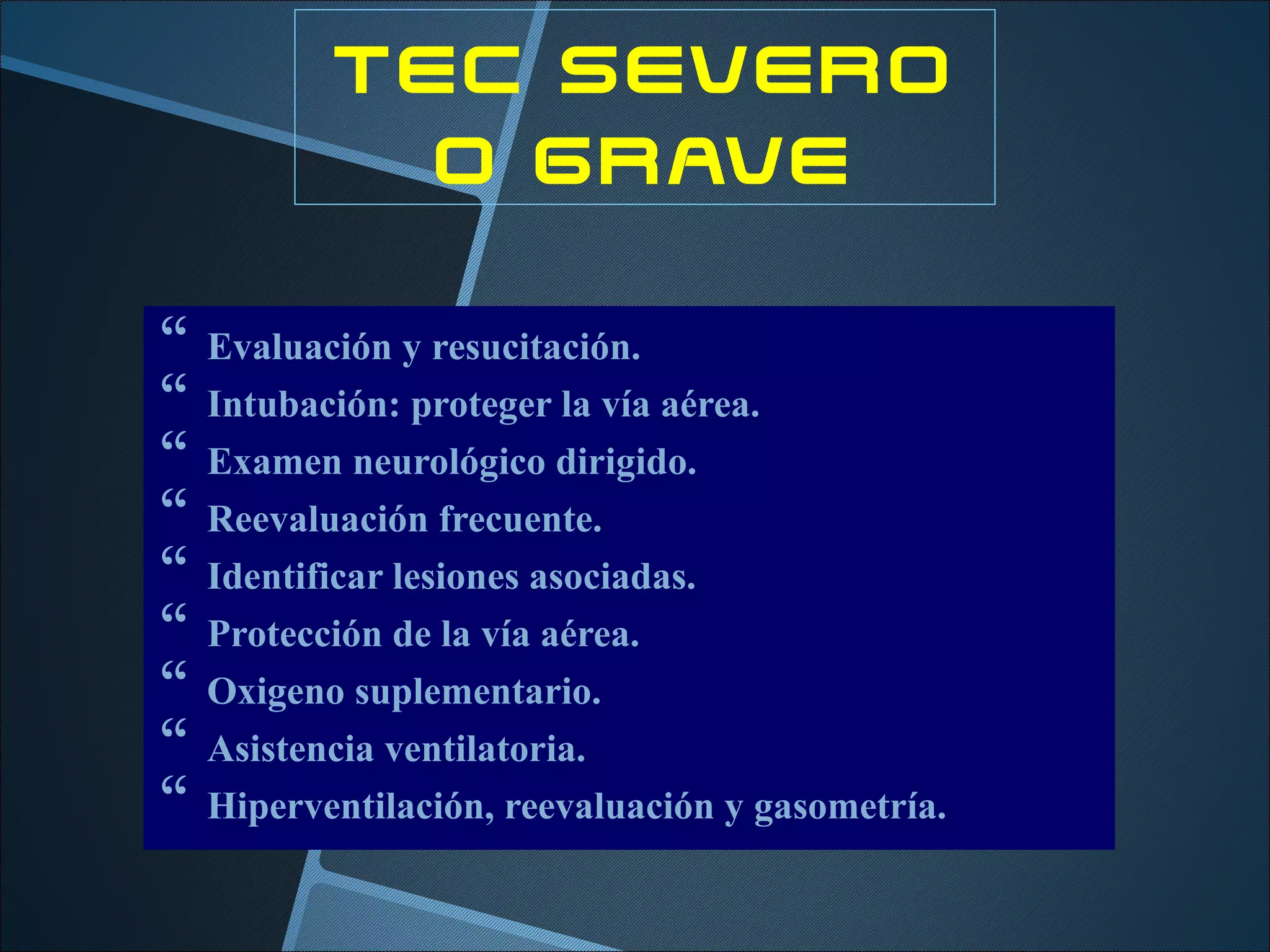 TEC SEVERO O GRAVE

“ Evaluación y resucitación.
“ Intubación: proteger la vía aérea.
“ Examen neurológico dirigido.
“ Reevaluación frecuente.
“ Identificar lesiones asociadas.
“ Protección de la vía aérea.
“ Oxigeno suplementario.
“ Asistencia ventilatoria.
“ Hiperventilación, reevaluación y gasometría.